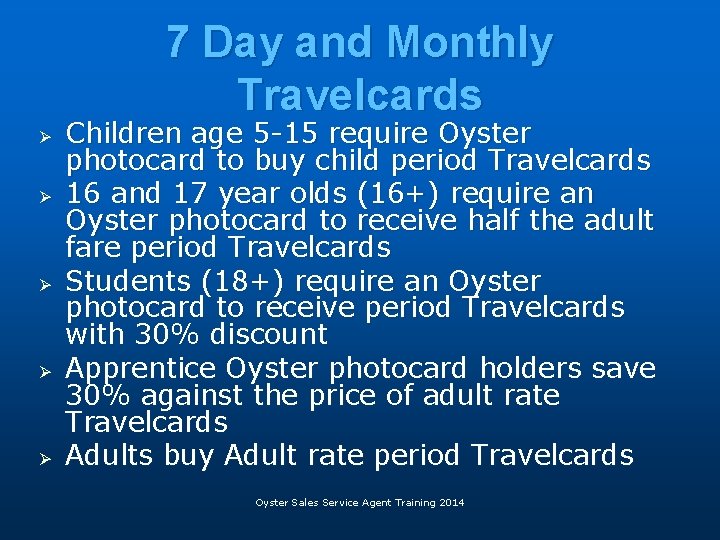 7 Day and Monthly Travelcards

➢ Children age 5-15 require Oyster photocard to buy child period Travelcards
➢ 16 and 17 year olds (16+) require an Oyster photocard to receive half the adult fare period Travelcards
➢ Students (18+) require an Oyster photocard to receive period Travelcards with 30% discount
➢ Apprentice Oyster photocard holders save 30% against the price of adult rate Travelcards
➢ Adults buy Adult rate period Travelcards

Oyster Sales Service Agent Training 2014